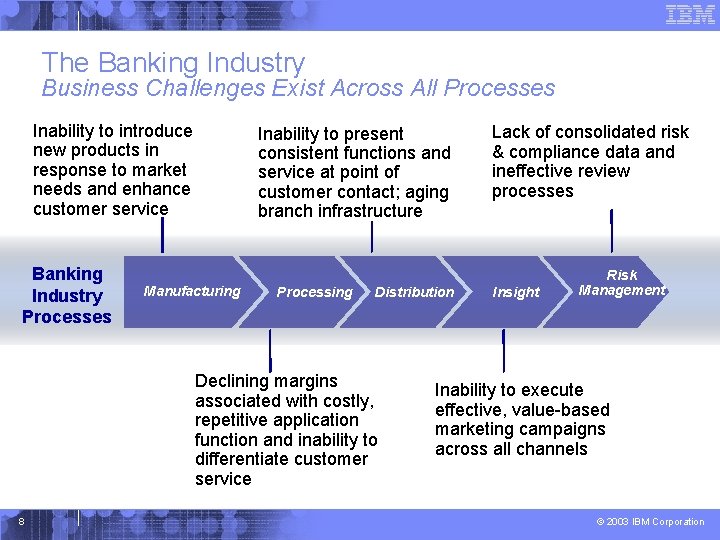 IBM

The Banking Industry
Business Challenges Exist Across All Processes

Inability to introduce new products in response to market needs and enhance customer service

Inability to present consistent functions and service at point of customer contact; aging branch infrastructure

Lack of consolidated risk & compliance data and ineffective review processes

Banking Industry Processes

Manufacturing

Processing

Distribution

Insight

Risk Management

Declining margins associated with costly, repetitive application function and inability to differentiate customer service

Inability to execute effective, value-based marketing campaigns across all channels

8

© 2003 IBM Corporation